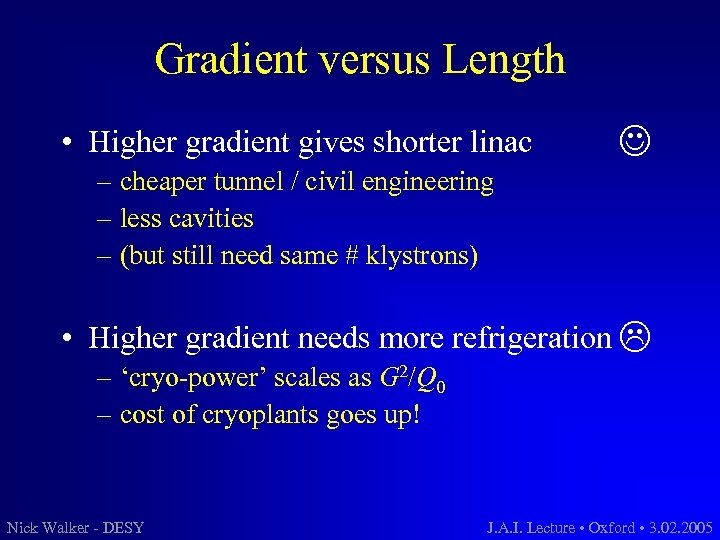 Gradient versus Length

• Higher gradient gives shorter linac ☺
– cheaper tunnel / civil engineering
– less cavities
– (but still need same # klystrons)

• Higher gradient needs more refrigeration ☹
– ‘cryo-power’ scales as $G^2/Q_0$
– cost of cryoplants goes up!

Nick Walker - DESY

J.A.I. Lecture • Oxford • 3.02.2005